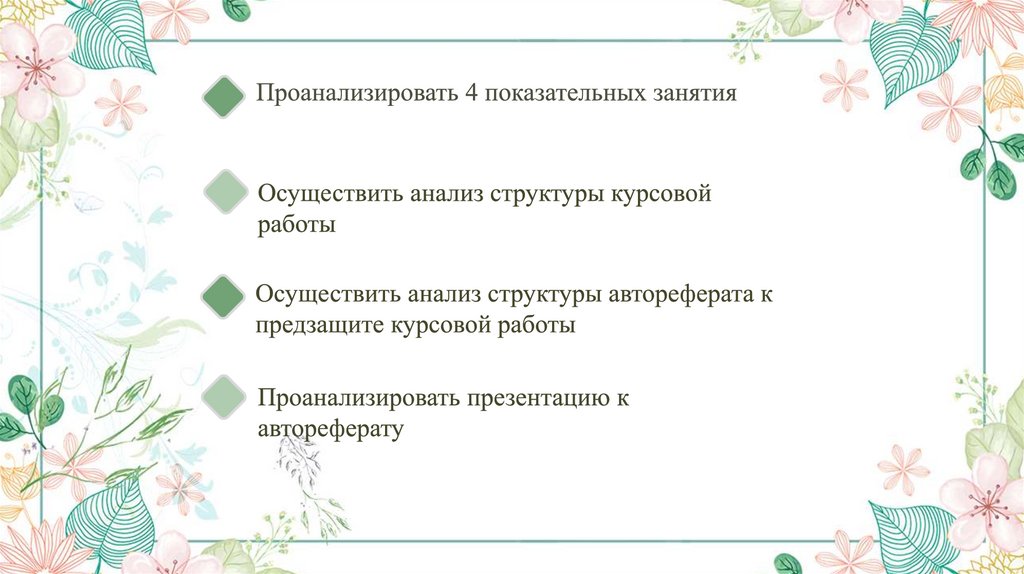 Проанализировать 4 показательных занятия

Осуществить анализ структуры курсовой работы

Осуществить анализ структуры автореферата к предзащите курсовой работы

Проанализировать презентацию к автореферату